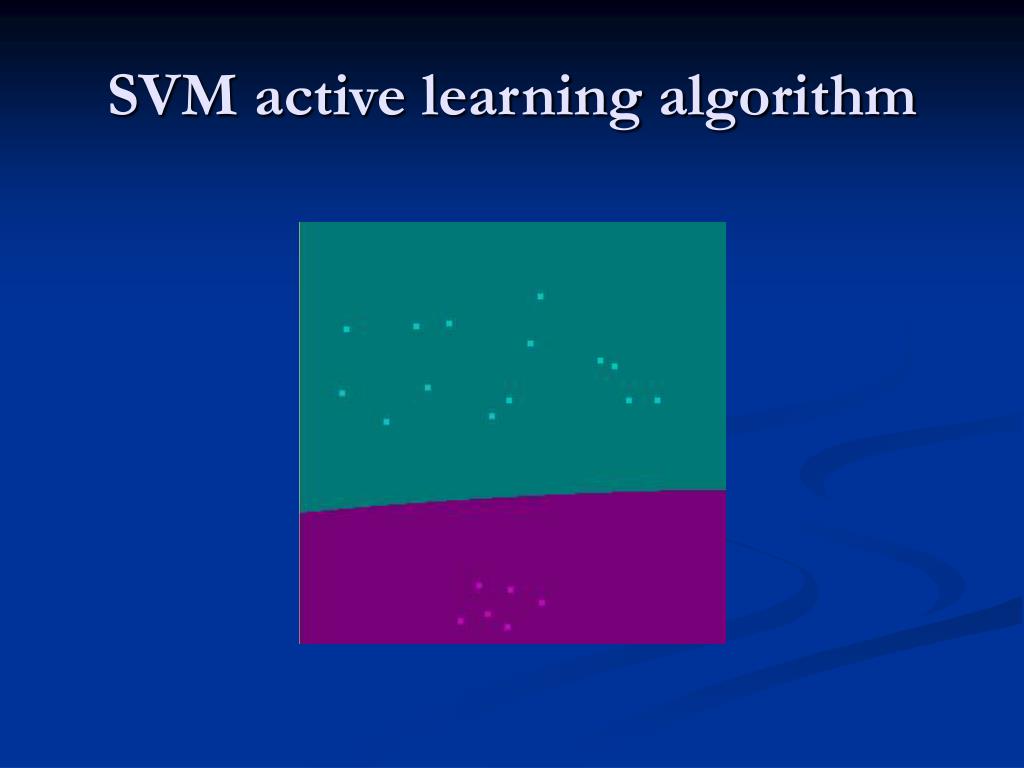 SVM active learning algorithm